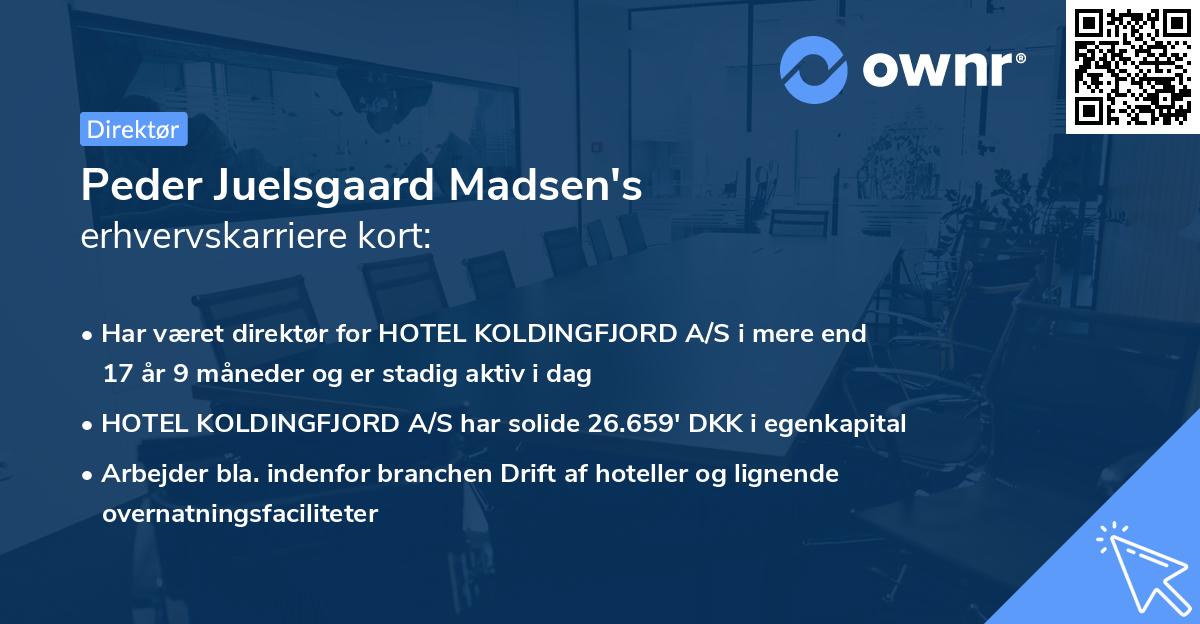 ownr®

Direktør

Peder Juelsgaard Madsen's
erhvervskarriere kort:

• Har været direktør for HOTEL KOLDINGFJORD A/S i mere end 17 år 9 måneder og er stadig aktiv i dag

• HOTEL KOLDINGFJORD A/S har solide 26.659' DKK i egenkapital

• Arbejder bla. indenfor branchen Drift af hoteller og lignende overnatningsfaciliteter